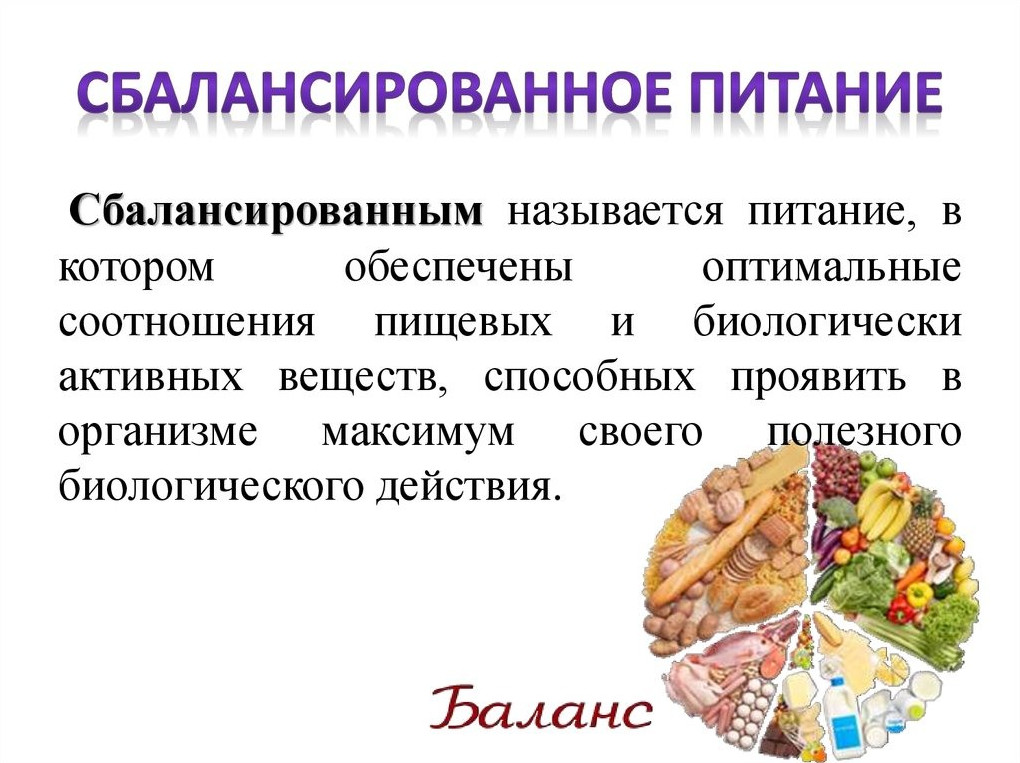 СБАЛАНСИРОВАННОЕ ПИТАНИЕ

Сбалансированным называется питание, в котором обеспечены оптимальные соотношения пищевых и биологически активных веществ, способных проявить в организме максимум своего полезного биологического действия.

Баланс